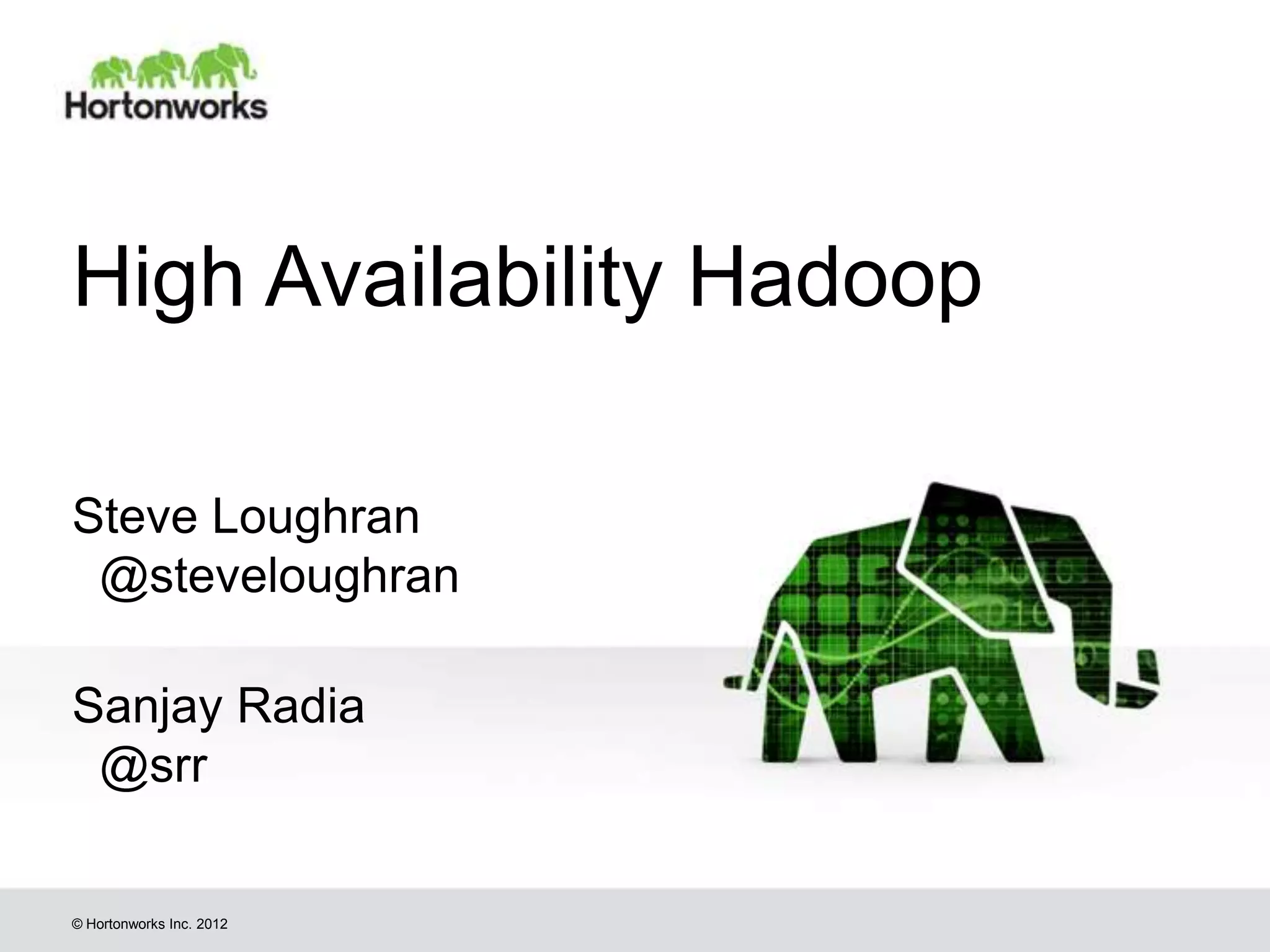 Hortonworks

High Availability Hadoop

Steve Loughran
@steveloughran

Sanjay Radia
@srr

© Hortonworks Inc. 2012